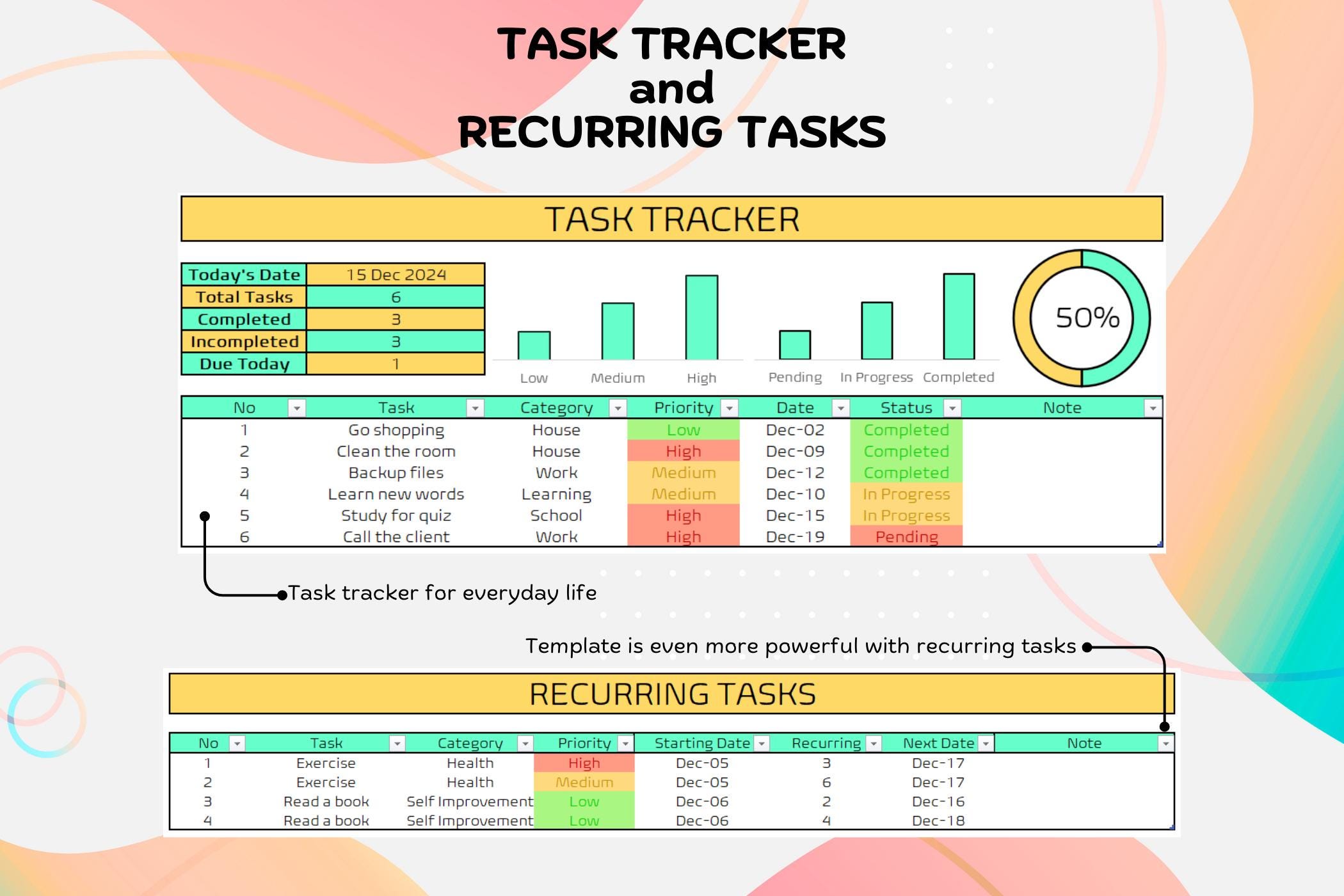 TASK TRACKER
and
RECURRING TASKS

TASK TRACKER

| Today's Date | 15 Dec 2024 |
|---|---|
| Total Tasks | 6 |
| Completed | 3 |
| Incompleted | 3 |
| Due Today | 1 |

Low Medium High Pending In Progress Completed

50%

| No | Task | Category | Priority | Date | Status | Note |
|---|---|---|---|---|---|---|
| 1 | Go shopping | House | Low | Dec-02 | Completed | |
| 2 | Clean the room | House | High | Dec-09 | Completed | |
| 3 | Backup files | Work | Medium | Dec-12 | Completed | |
| 4 | Learn new words | Learning | Medium | Dec-10 | In Progress | |
| 5 | Study for quiz | School | High | Dec-15 | In Progress | |
| 6 | Call the client | Work | High | Dec-19 | Pending | |

Task tracker for everyday life

Template is even more powerful with recurring tasks

RECURRING TASKS

| No | Task | Category | Priority | Starting Date | Recurring | Next Date | Note |
|---|---|---|---|---|---|---|---|
| 1 | Exercise | Health | High | Dec-05 | 3 | Dec-17 | |
| 2 | Exercise | Health | Medium | Dec-05 | 6 | Dec-17 | |
| 3 | Read a book | Self Improvement | Low | Dec-06 | 2 | Dec-16 | |
| 4 | Read a book | Self Improvement | Low | Dec-06 | 4 | Dec-18 | |